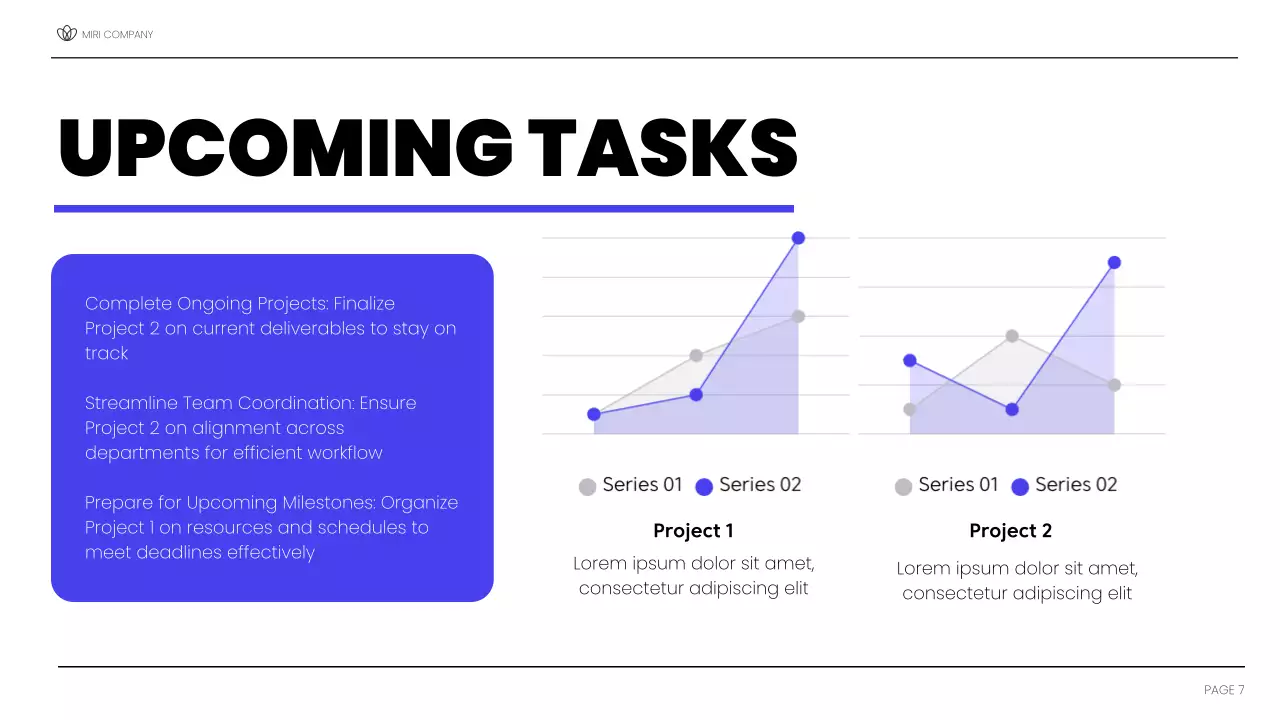 MIRI COMPANY

UPCOMING TASKS

Complete Ongoing Projects: Finalize Project 2 on current deliverables to stay on track

Streamline Team Coordination: Ensure Project 2 on alignment across departments for efficient workflow

Prepare for Upcoming Milestones: Organize Project 1 on resources and schedules to meet deadlines effectively

Series 01 Series 02

Project 1

Lorem ipsum dolor sit amet, consectetur adipiscing elit

Series 01 Series 02

Project 2

Lorem ipsum dolor sit amet, consectetur adipiscing elit

PAGE 7